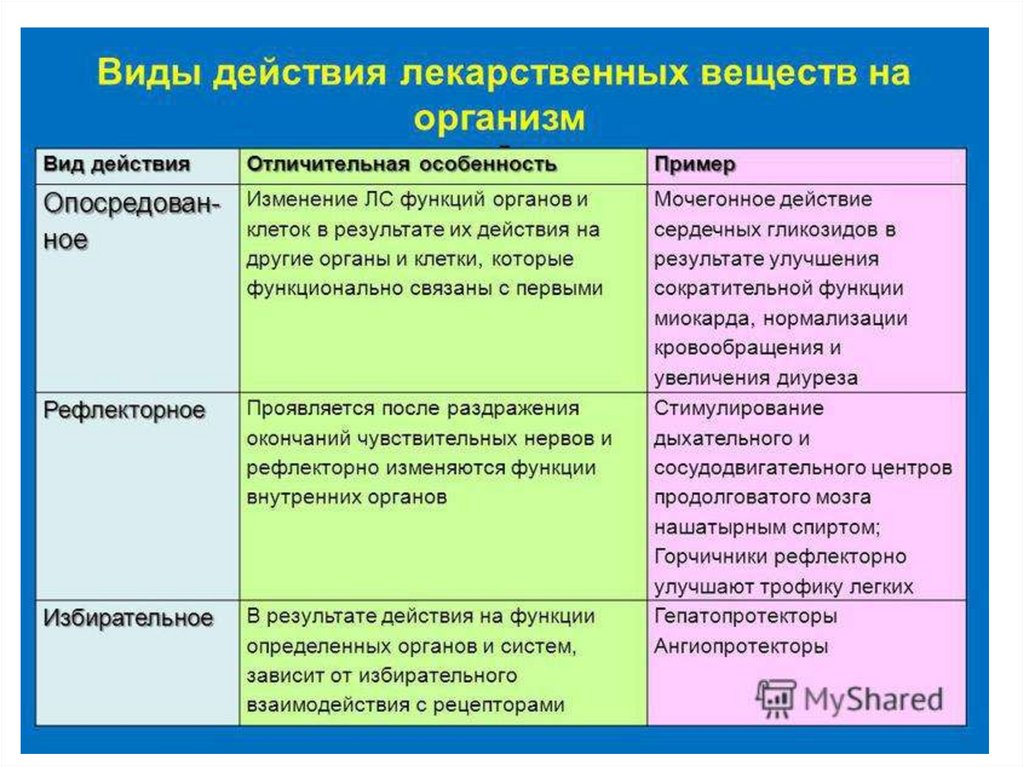 Виды действия лекарственных веществ на организм

| Вид действия | Отличительная особенность | Пример |
|---|---|---|
| Опосредованное | Изменение ЛС функций органов и клеток в результате их действия на другие органы и клетки, которые функционально связаны с первыми | Мочегонное действие сердечных гликозидов в результате улучшения сократительной функции миокарда, нормализации кровообращения и увеличения диуреза |
| Рефлекторное | Проявляется после раздражения окончаний чувствительных нервов и рефлекторно изменяются функции внутренних органов | Стимулирование дыхательного и сосудодвигательного центров продолговатого мозга нашатырным спиртом; Горчичники рефлекторно улучшают трофику легких |
| Избирательное | В результате действия на функции определенных органов и систем, зависит от избирательного взаимодействия с рецепторами | Гепатопротекторы Ангиопротекторы |

MyShared